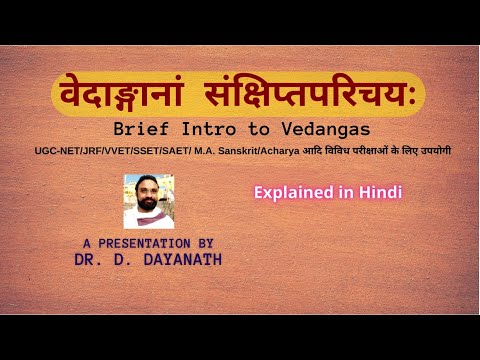 वेदाङ्गानां संक्षिप्तपरिचयः

Brief Intro to Vedangas

UGC-NET/JRF/VVET/SSET/SAET/ M.A. Sanskrit/Acharya आदि विविध परीक्षाओं के लिए उपयोगी

Explained in Hindi

A PRESENTATION BY
DR. D. DAYANATH